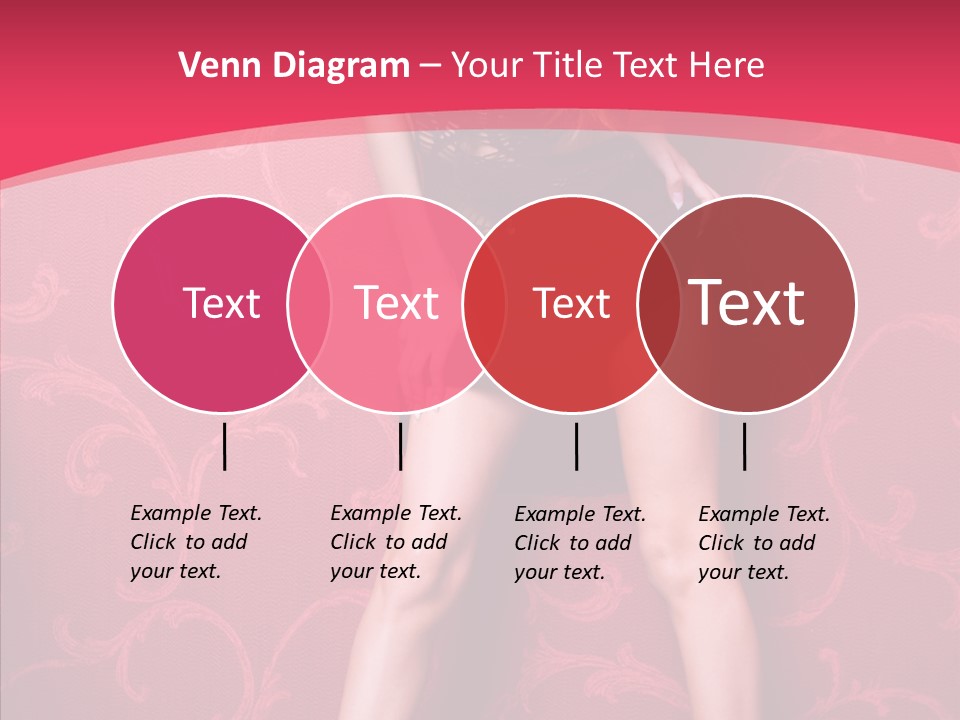 Venn Diagram – Your Title Text Here

Text

Text

Text

Text

Example Text. Click to add your text.

Example Text. Click to add your text.

Example Text. Click to add your text.

Example Text. Click to add your text.